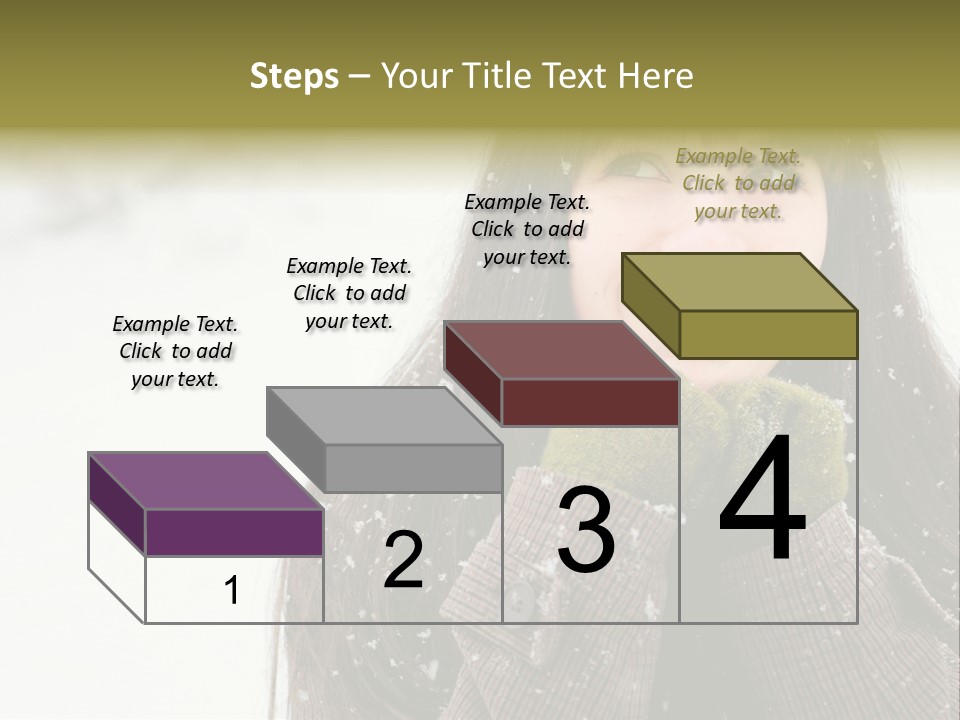 Steps – Your Title Text Here

Example Text. Click to add your text.

Example Text. Click to add your text.

Example Text. Click to add your text.

Example Text. Click to add your text.

1

2

3

4